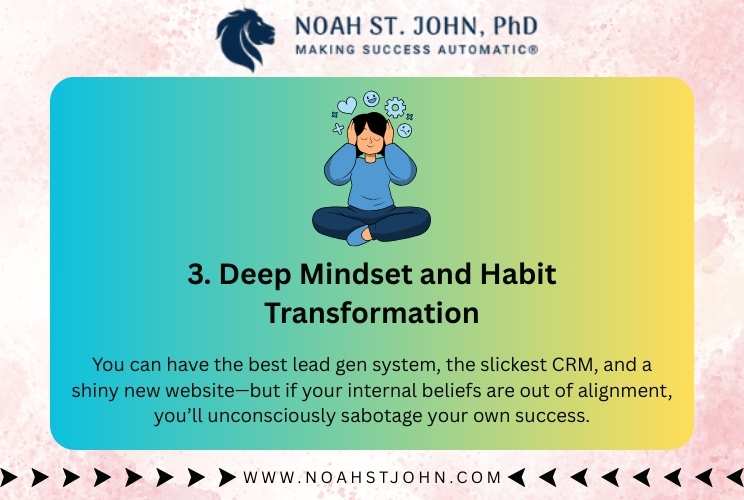 NOAH ST. JOHN, PhD
MAKING SUCCESS AUTOMATIC®

3. Deep Mindset and Habit Transformation

You can have the best lead gen system, the slickest CRM, and a shiny new website—but if your internal beliefs are out of alignment, you'll unconsciously sabotage your own success.

WWW.NOAHSTJOHN.COM